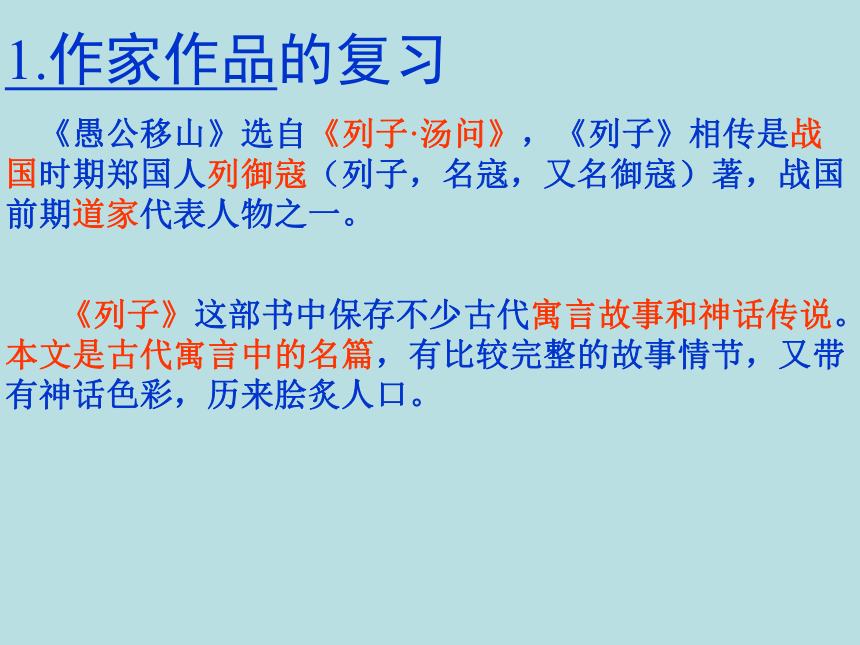 1.作家作品的复习

《愚公移山》选自《列子·汤问》，《列子》相传是战国时期郑国人列御寇（列子，名寇，又名御寇）著，战国前期道家代表人物之一。

《列子》这部书中保存不少古代寓言故事和神话传说。本文是古代寓言中的名篇，有比较完整的故事情节，又带有神话色彩，历来脍炙人口。